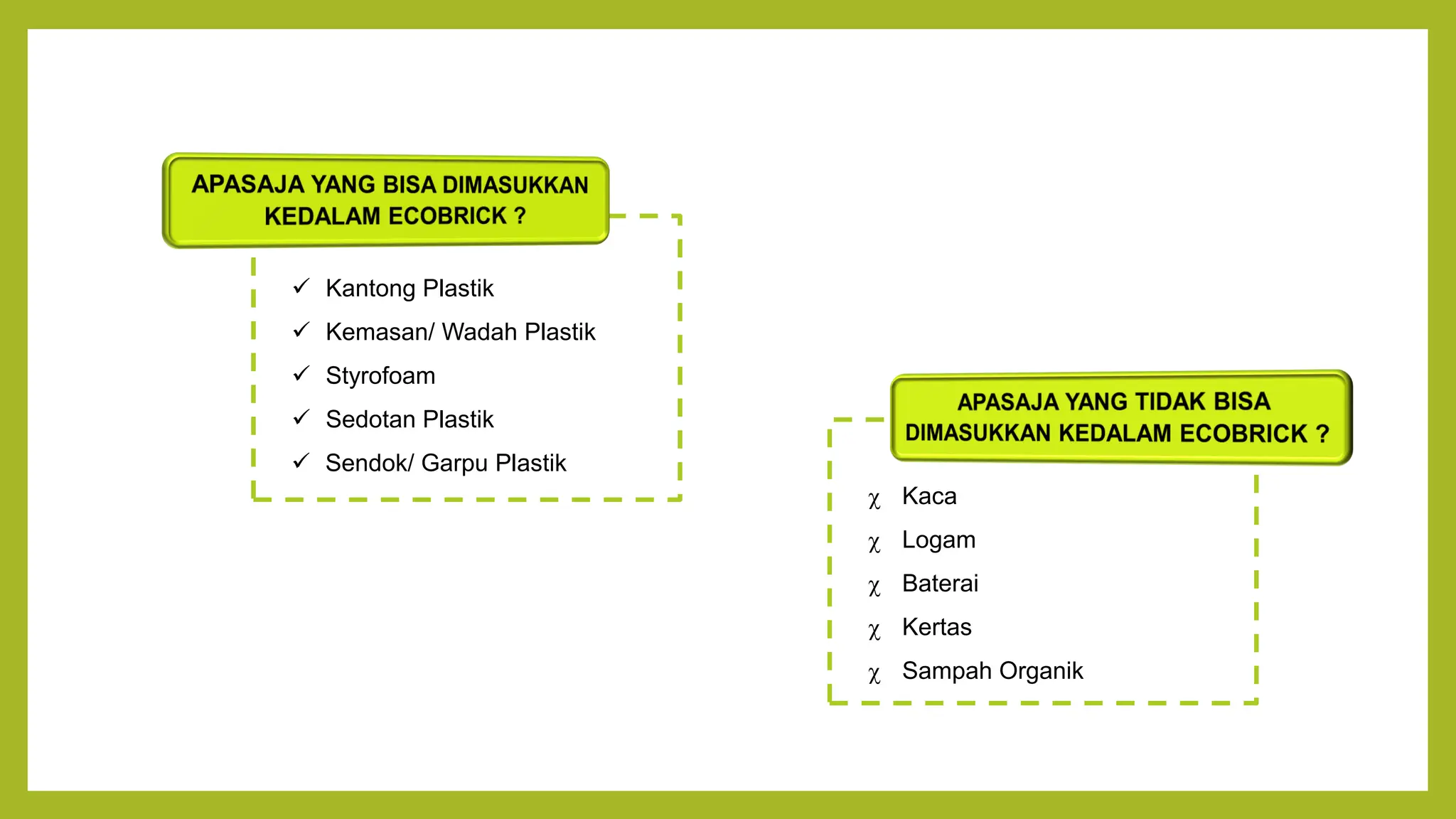 APASAJA YANG BISA DIMASUKKAN KEDALAM ECOBRICK ?

✓ Kantong Plastik
✓ Kemasan/ Wadah Plastik
✓ Styrofoam
✓ Sedotan Plastik
✓ Sendok/ Garpu Plastik

APASAJA YANG TIDAK BISA DIMASUKKAN KEDALAM ECOBRICK ?

χ Kaca
χ Logam
χ Baterai
χ Kertas
χ Sampah Organik